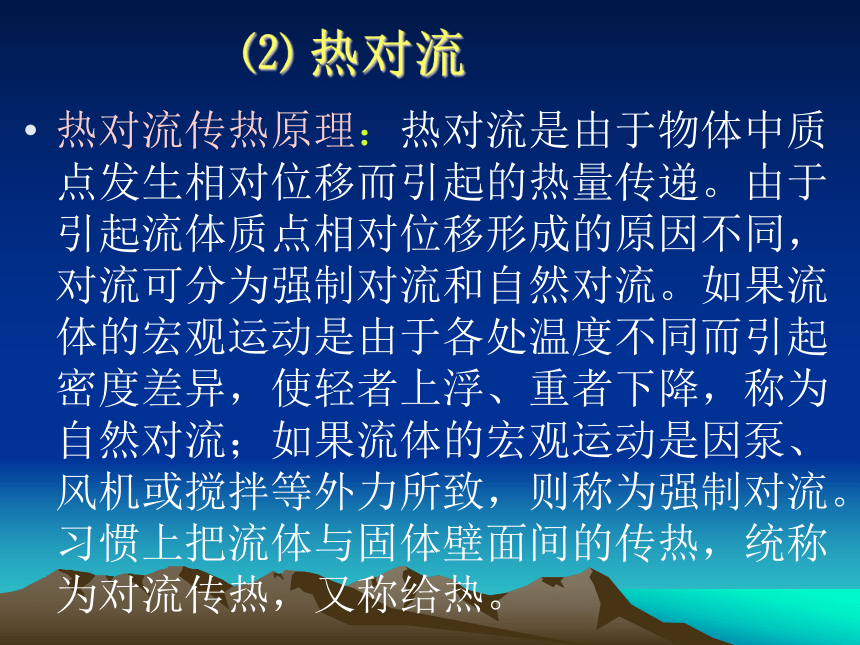 (2) 热对流

• 热对流传热原理：热对流是由于物体中质点发生相对位移而引起的热量传递。由于引起流体质点相对位移形成的原因不同，对流可分为强制对流和自然对流。如果流体的宏观运动是由于各处温度不同而引起密度差异，使轻者上浮、重者下降，称为自然对流；如果流体的宏观运动是因泵、风机或搅拌等外力所致，则称为强制对流。习惯上把流体与固体壁面间的传热，统称为对流传热，又称给热。